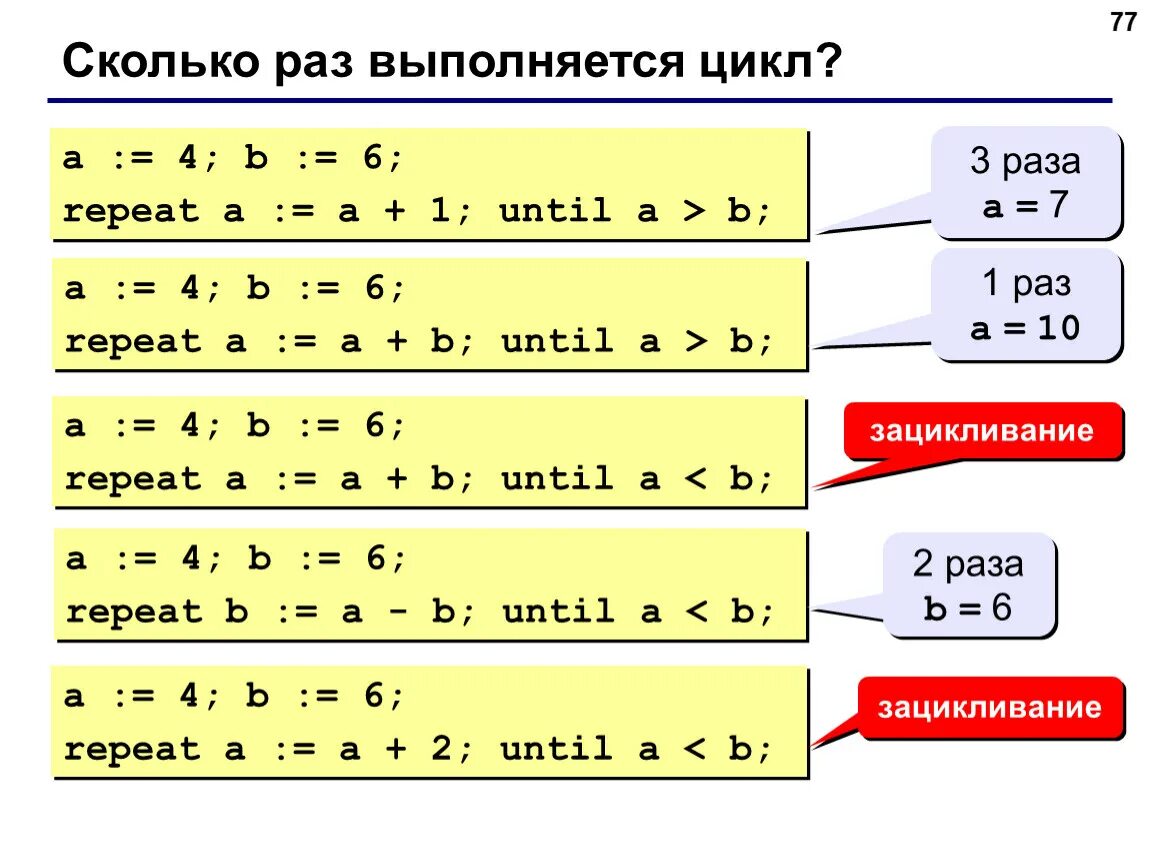 77

Сколько раз выполняется цикл?

a := 4; b := 6;
repeat a := a + 1; until a > b;

3 раза
a = 7

a := 4; b := 6;
repeat a := a + b; until a > b;

1 раз
a = 10

a := 4; b := 6;
repeat a := a + b; until a < b;

зацикливание

a := 4; b := 6;
repeat b := a - b; until a < b;

2 раза
b = 6

a := 4; b := 6;
repeat a := a + 2; until a < b;

зацикливание